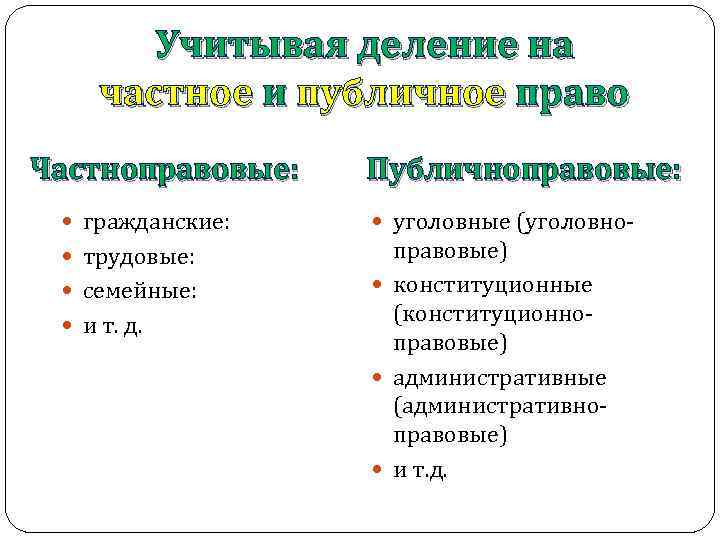 Учитывая деление на частное и публичное право

Частноправовые:

- гражданские:
- трудовые:
- семейные:
- и т. д.

Публичноправовые:

- уголовные (уголовно-правовые)
- конституционные (конституционно-правовые)
- административные (административно-правовые)
- и т.д.